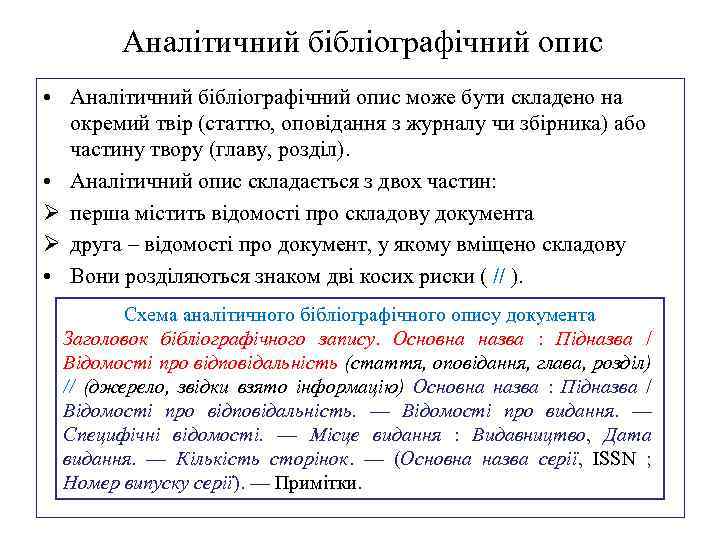 Аналітичний бібліографічний опис

• Аналітичний бібліографічний опис може бути складено на окремий твір (статтю, оповідання з журналу чи збірника) або частину твору (главу, розділ).
• Аналітичний опис складається з двох частин:
➢ перша містить відомості про складову документа
➢ друга – відомості про документ, у якому вміщено складову
• Вони розділяються знаком дві косих риски ( // ).

Схема аналітичного бібліографічного опису документа
Заголовок бібліографічного запису. Основна назва : Підназва / Відомості про відповідальність (стаття, оповідання, глава, розділ) // (джерело, звідки взято інформацію) Основна назва : Підназва / Відомості про відповідальність. — Відомості про видання. — Специфічні відомості. — Місце видання : Видавництво, Дата видання. — Кількість сторінок. — (Основна назва серії, ISSN ; Номер випуску серії). — Примітки.